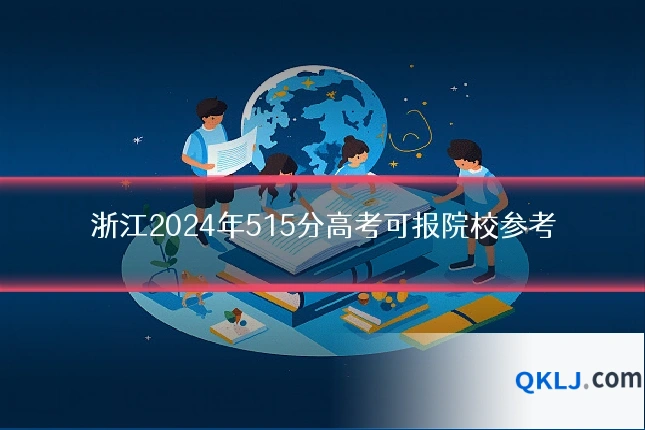 浙江2024年515分高考可报院校参考

QKLJ.com